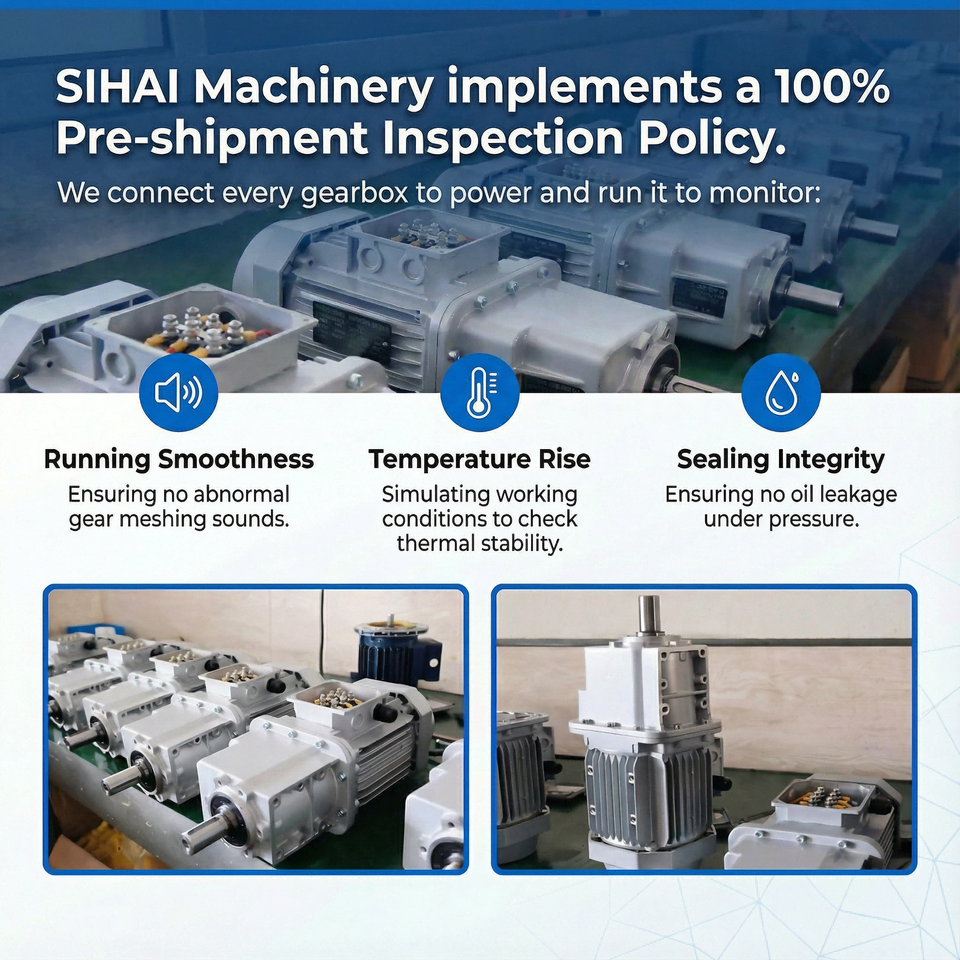 SIHAI Machinery implements a 100% Pre-shipment Inspection Policy.

We connect every gearbox to power and run it to monitor:

Running Smoothness
Ensuring no abnormal gear meshing sounds.

Temperature Rise
Simulating working conditions to check thermal stability.

Sealing Integrity
Ensuring no oil leakage under pressure.